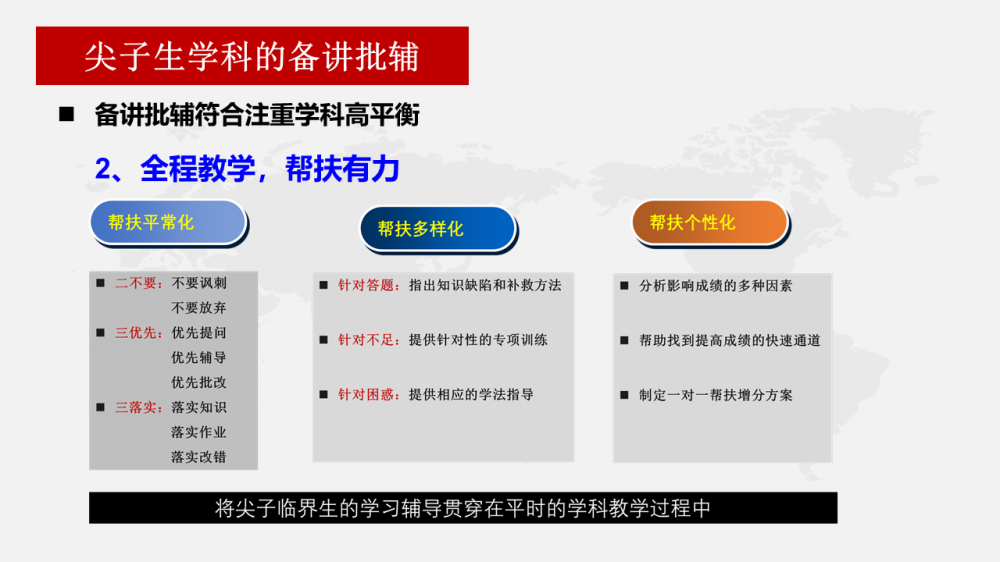 尖子生学科的备讲批辅

■ 备讲批辅符合注重学科高平衡

2、全程教学，帮扶有力

帮扶平常化

■ 二不要：不要讽刺
不要放弃
■ 三优先：优先提问
优先辅导
优先批改
■ 三落实：落实知识
落实作业
落实改错

帮扶多样化

■ 针对答题：指出知识缺陷和补救方法

■ 针对不足：提供针对性的专项训练

■ 针对困惑：提供相应的学法指导

帮扶个性化

■ 分析影响成绩的多种因素

■ 帮助找到提高成绩的快速通道

■ 制定一对一帮扶增分方案

将尖子临界生的学习辅导贯穿在平时的学科教学过程中